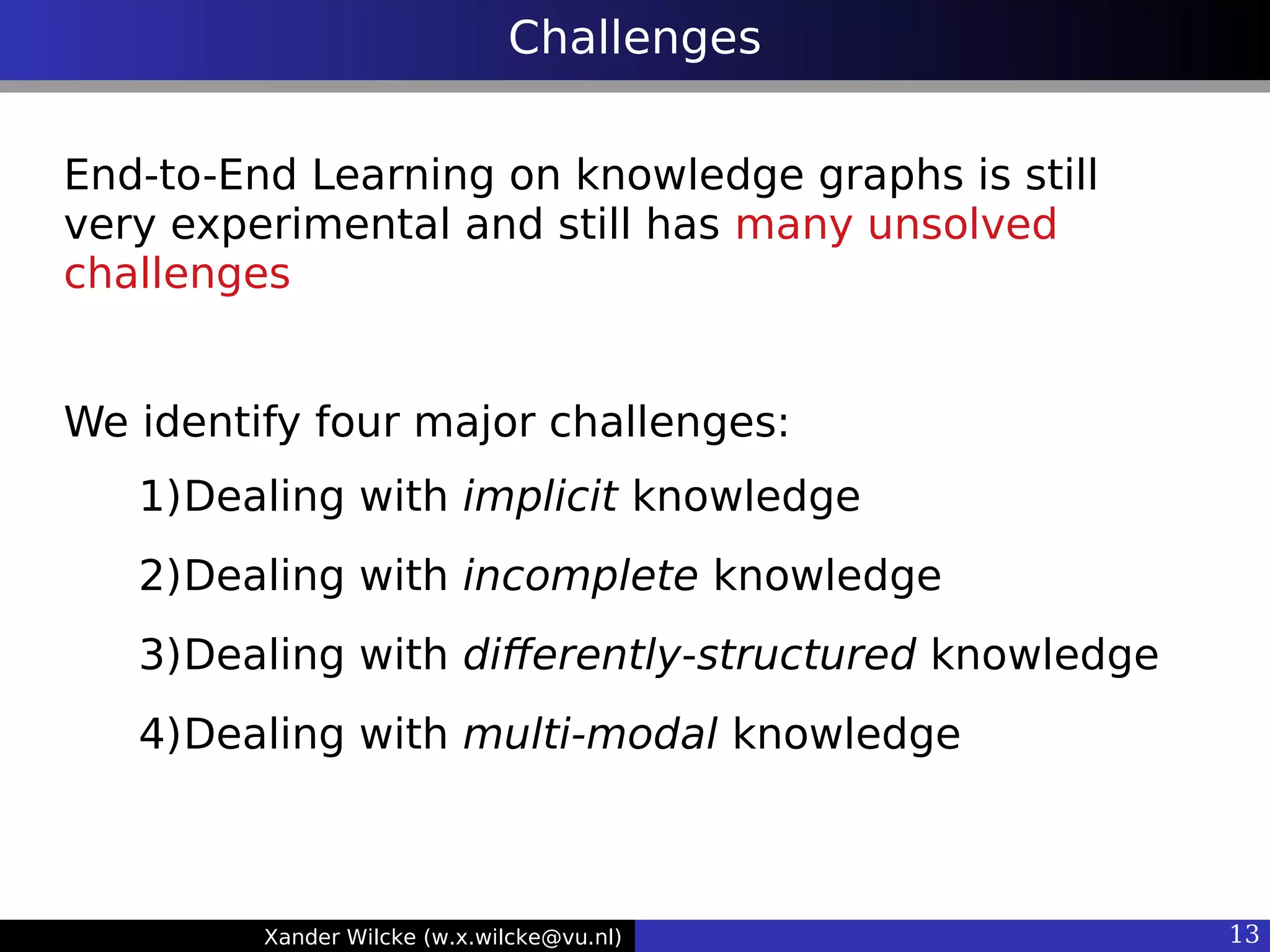 Challenges

End-to-End Learning on knowledge graphs is still very experimental and still has many unsolved challenges

We identify four major challenges:

1)Dealing with implicit knowledge

2)Dealing with incomplete knowledge

3)Dealing with differently-structured knowledge

4)Dealing with multi-modal knowledge

Xander Wilcke (w.x.wilcke@vu.nl)

13